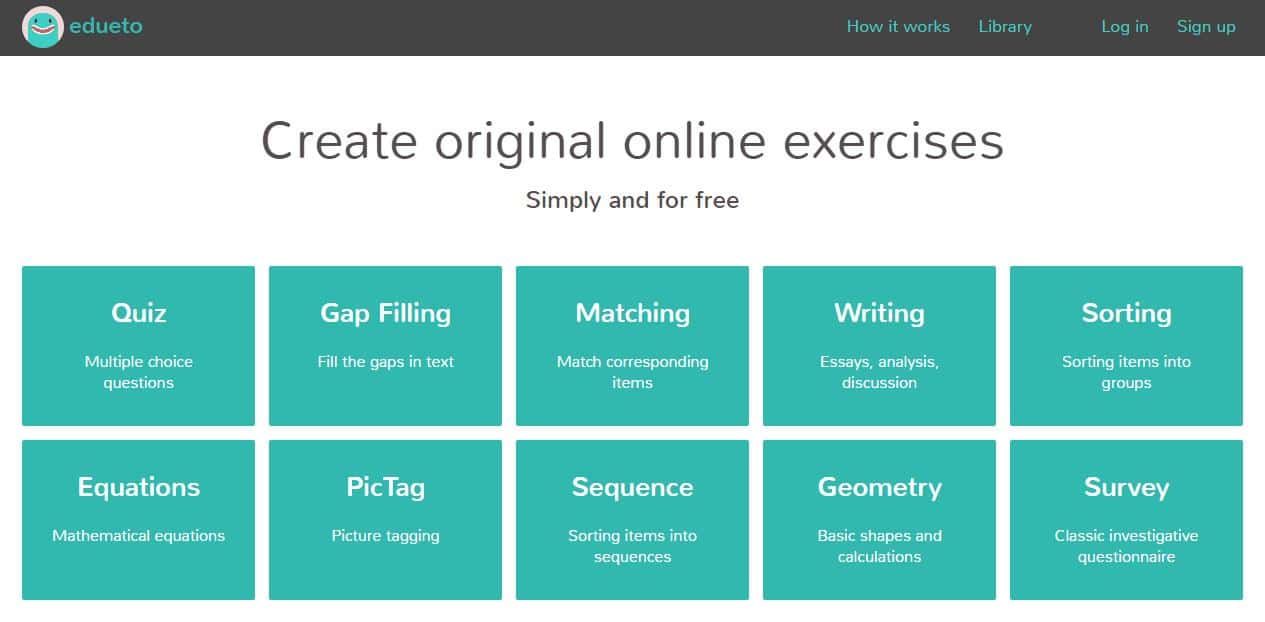 edueto

How it works Library Log in Sign up

Create original online exercises

Simply and for free

Quiz
Multiple choice questions

Gap Filling
Fill the gaps in text

Matching
Match corresponding items

Writing
Essays, analysis, discussion

Sorting
Sorting items into groups

Equations
Mathematical equations

PicTag
Picture tagging

Sequence
Sorting items into sequences

Geometry
Basic shapes and calculations

Survey
Classic investigative questionnaire